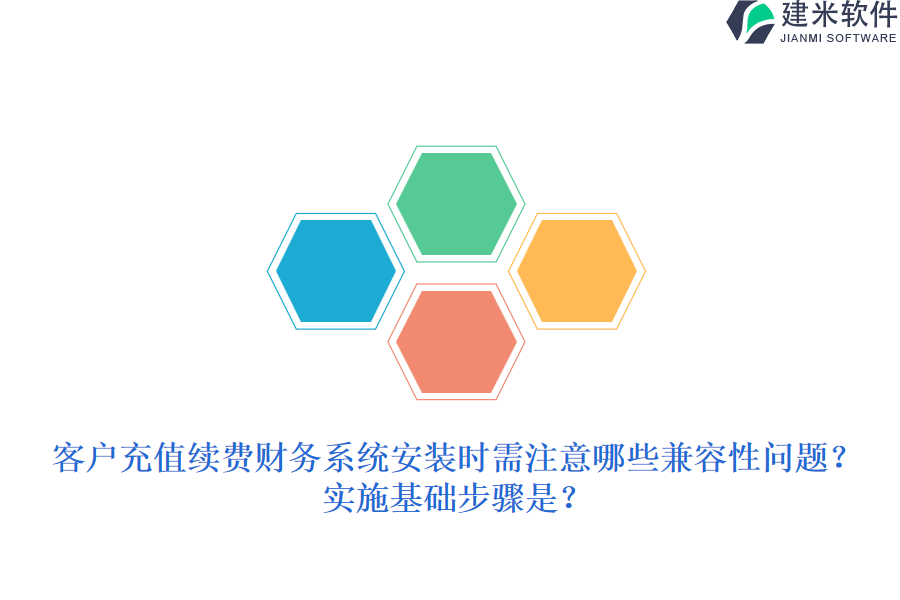 建米软件
JIANMI SOFTWARE

客户充值续费财务系统安装时需注意哪些兼容性问题？实施基础步骤是？